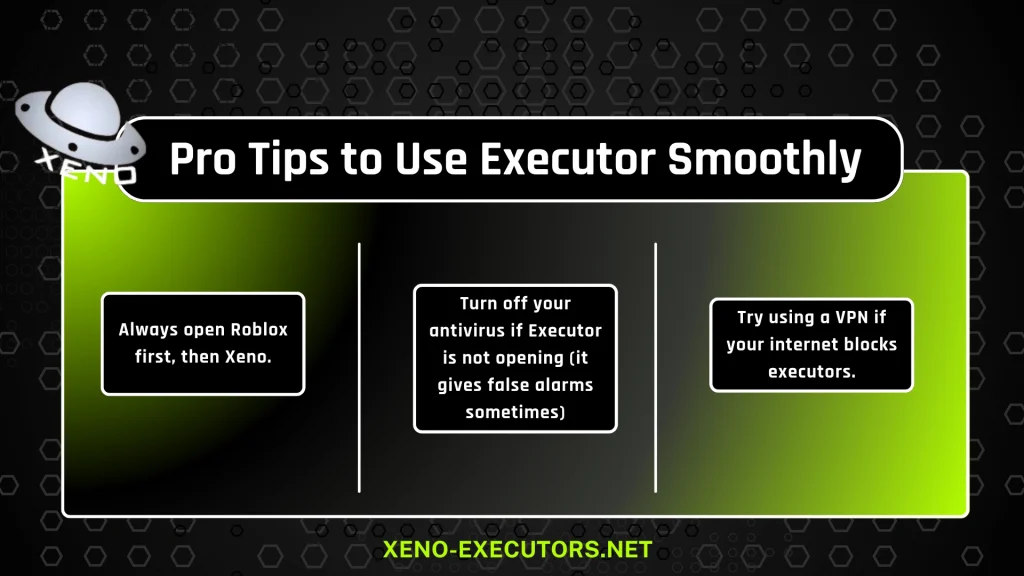 XENO

Pro Tips to Use Executor Smoothly

Always open Roblox first, then Xeno.

Turn off your antivirus if Executor is not opening (it gives false alarms sometimes)

Try using a VPN if your internet blocks executors.

XENO-EXECUTORS.NET